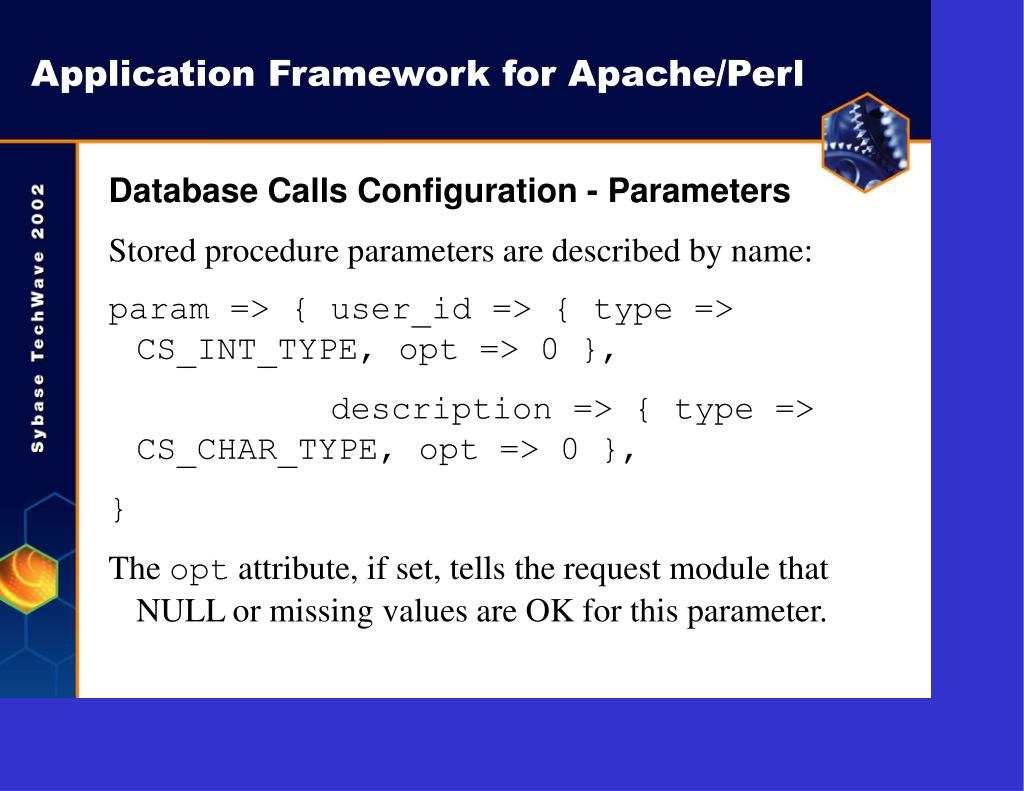 Application Framework for Apache/Perl

Sybase TechWave 2002

Database Calls Configuration - Parameters

Stored procedure parameters are described by name:

param => { user_id => { type => CS_INT_TYPE, opt => 0 },

description => { type => CS_CHAR_TYPE, opt => 0 },

}

The opt attribute, if set, tells the request module that NULL or missing values are OK for this parameter.